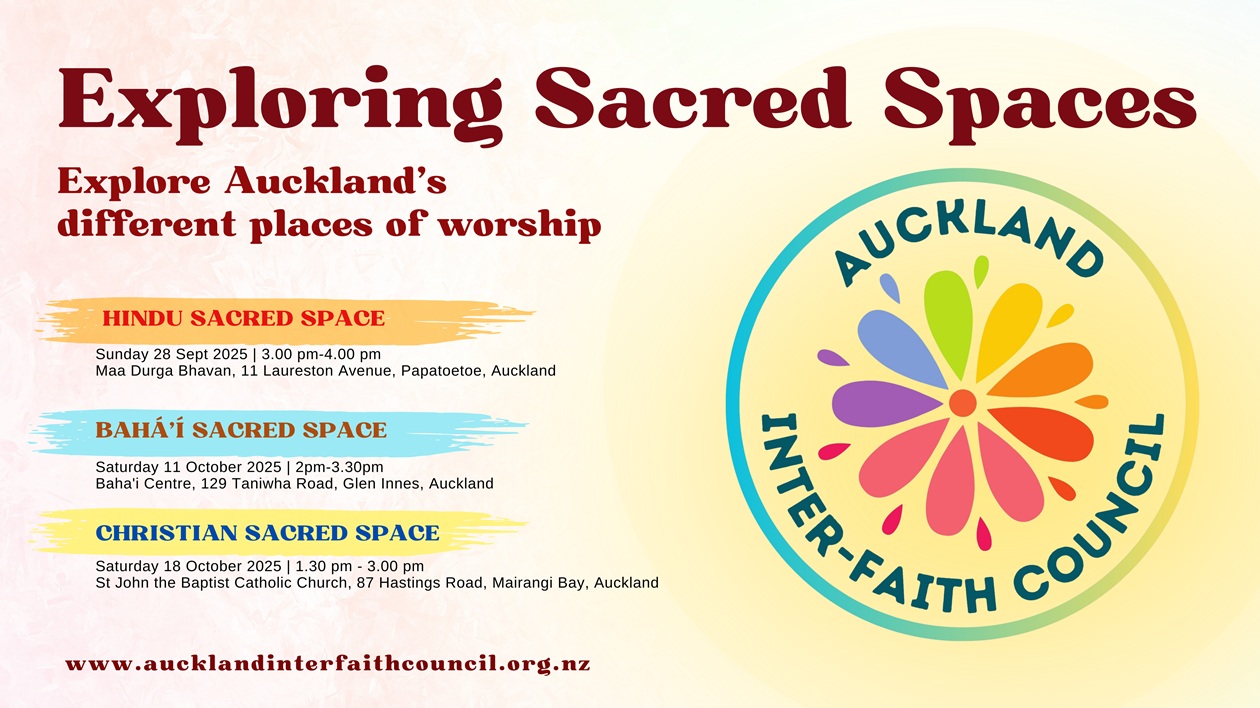 Exploring Sacred Spaces

Explore Auckland's different places of worship

HINDU SACRED SPACE

Sunday 28 Sept 2025 | 3.00 pm-4.00 pm
Maa Durga Bhavan, 11 Laureston Avenue, Papatoetoe, Auckland

BAHÁ'Í SACRED SPACE

Saturday 11 October 2025 | 2pm-3.30pm
Baha'i Centre, 129 Taniwha Road, Glen Innes, Auckland

CHRISTIAN SACRED SPACE

Saturday 18 October 2025 | 1.30 pm - 3.00 pm
St John the Baptist Catholic Church, 87 Hastings Road, Mairangi Bay, Auckland

www.aucklandinterfaithcouncil.org.nz

AUCKLAND
INTER-FAITH COUNCIL